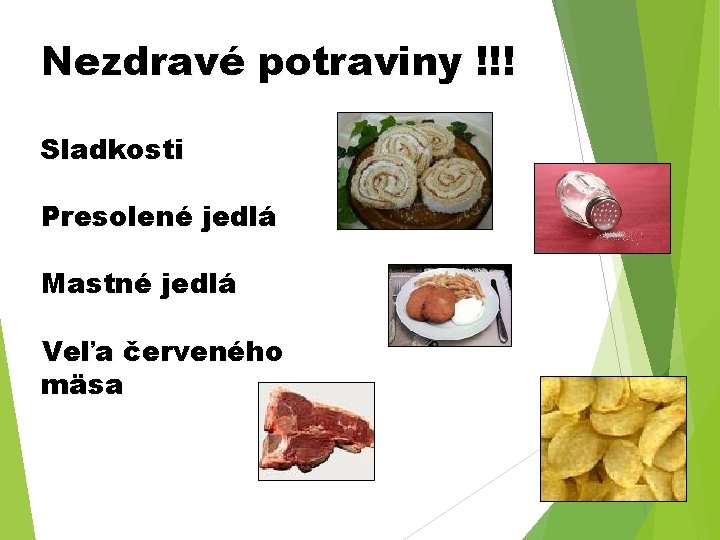 Nezdravé potraviny !!!

Sladkosti

Presolené jedlá

Mastné jedlá

Veľa červeného mäsa